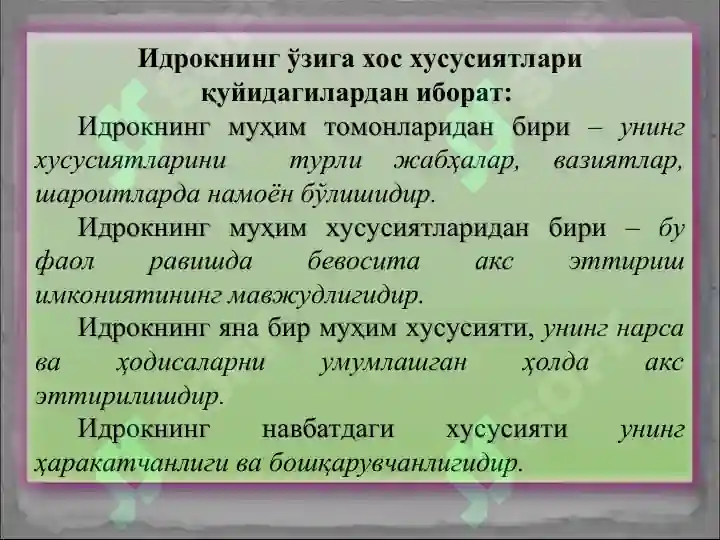 Идрокнинг ўзига хос хусусиятлари қуйидагилардан иборат:

Идрокнинг муҳим томонларидан бири – унинг хусусиятларини турли жабҳалар, вазиятлар, шароитларда намоён бўлишидир.

Идрокнинг муҳим хусусиятларидан бири – бу фаол равишда бевосита акс эттириш имкониятининг мавжудлигидир.

Идрокнинг яна бир муҳим хусусияти, унинг нарса ва ҳодисаларни умумлашган ҳолда акс эттирилишдир.

Идрокнинг навбатдаги хусусияти унинг ҳаракатчанлиги ва бошқарувчанлигидир.